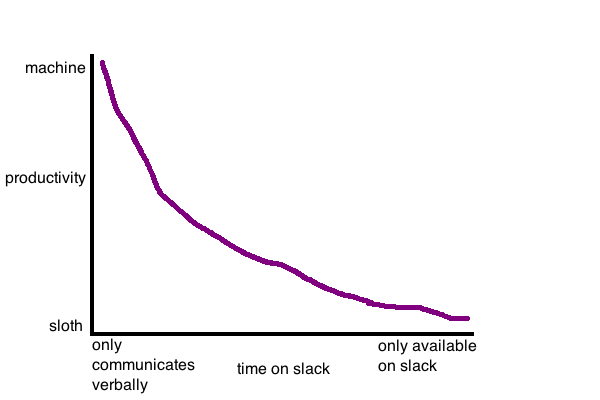 machine

productivity

sloth

only communicates verbally

time on slack

only available on slack